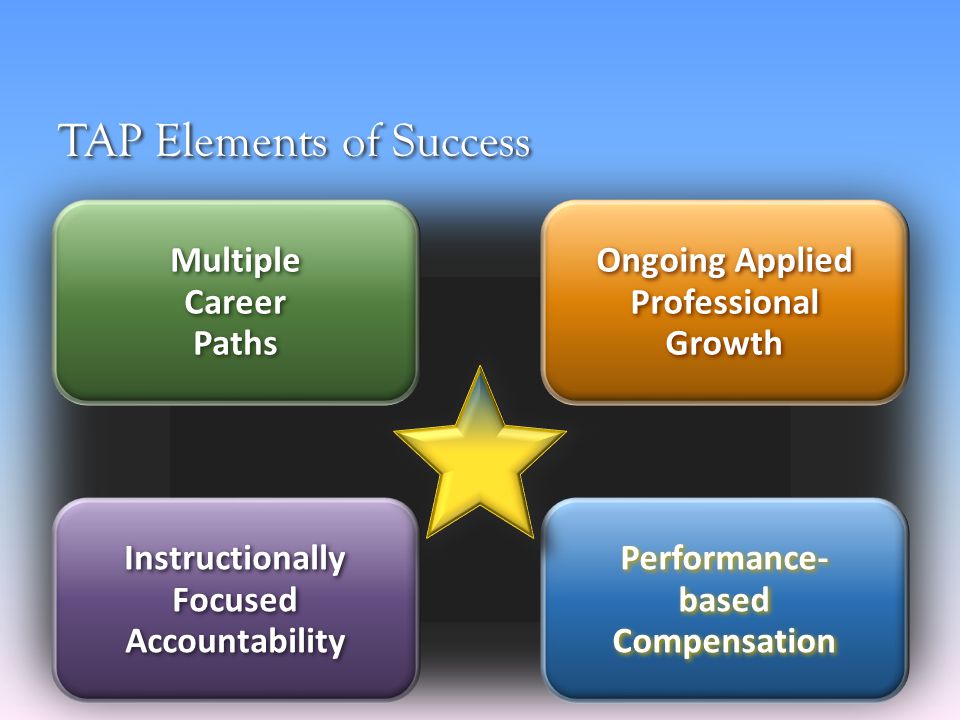 TAP Elements of Success

Multiple Career Paths

Ongoing Applied Professional Growth

Instructionally Focused Accountability

Performance-based Compensation